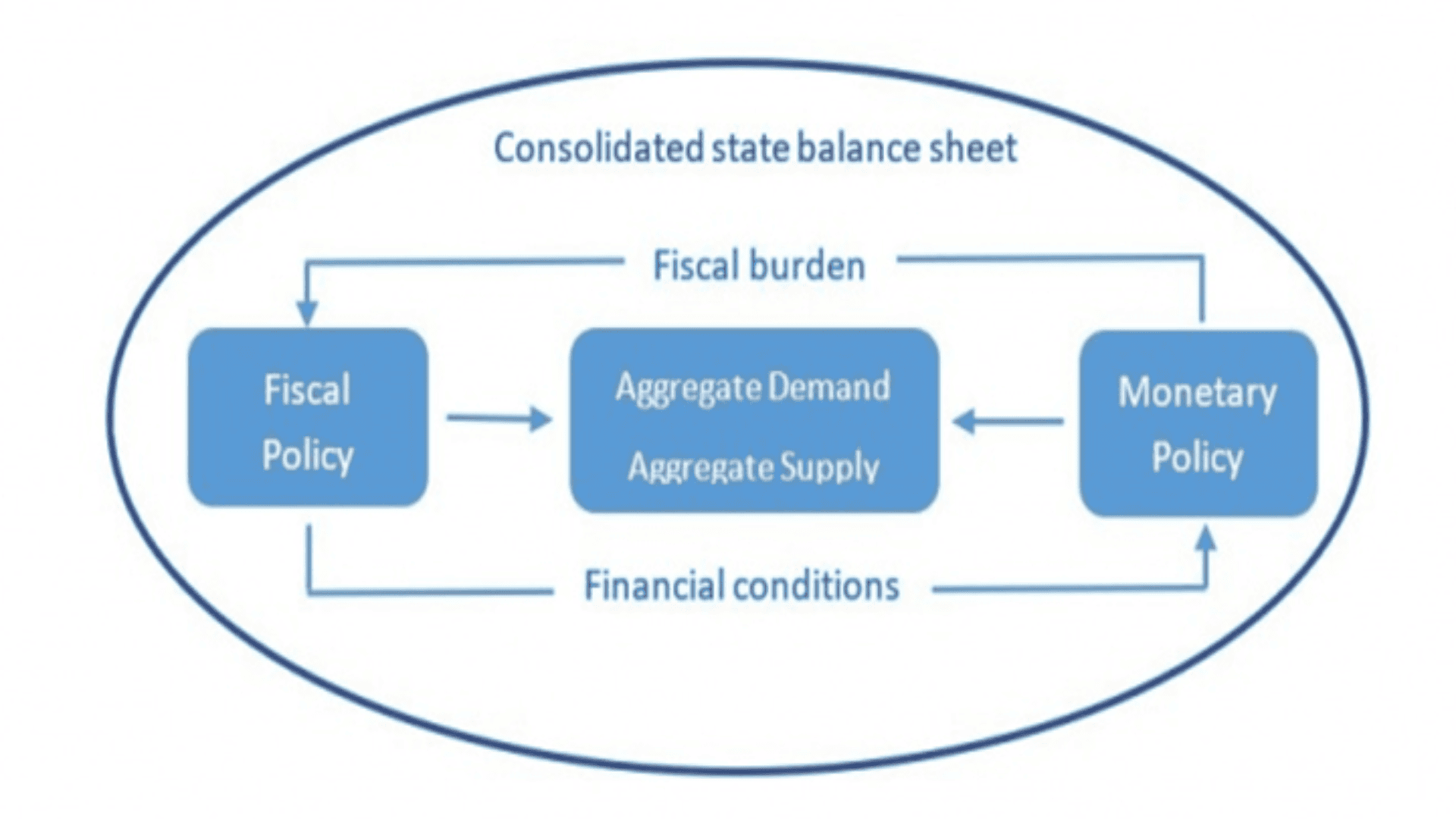 Consolidated state balance sheet

Fiscal burden

Fiscal Policy

Aggregate Demand
Aggregate Supply

Monetary Policy

Financial conditions